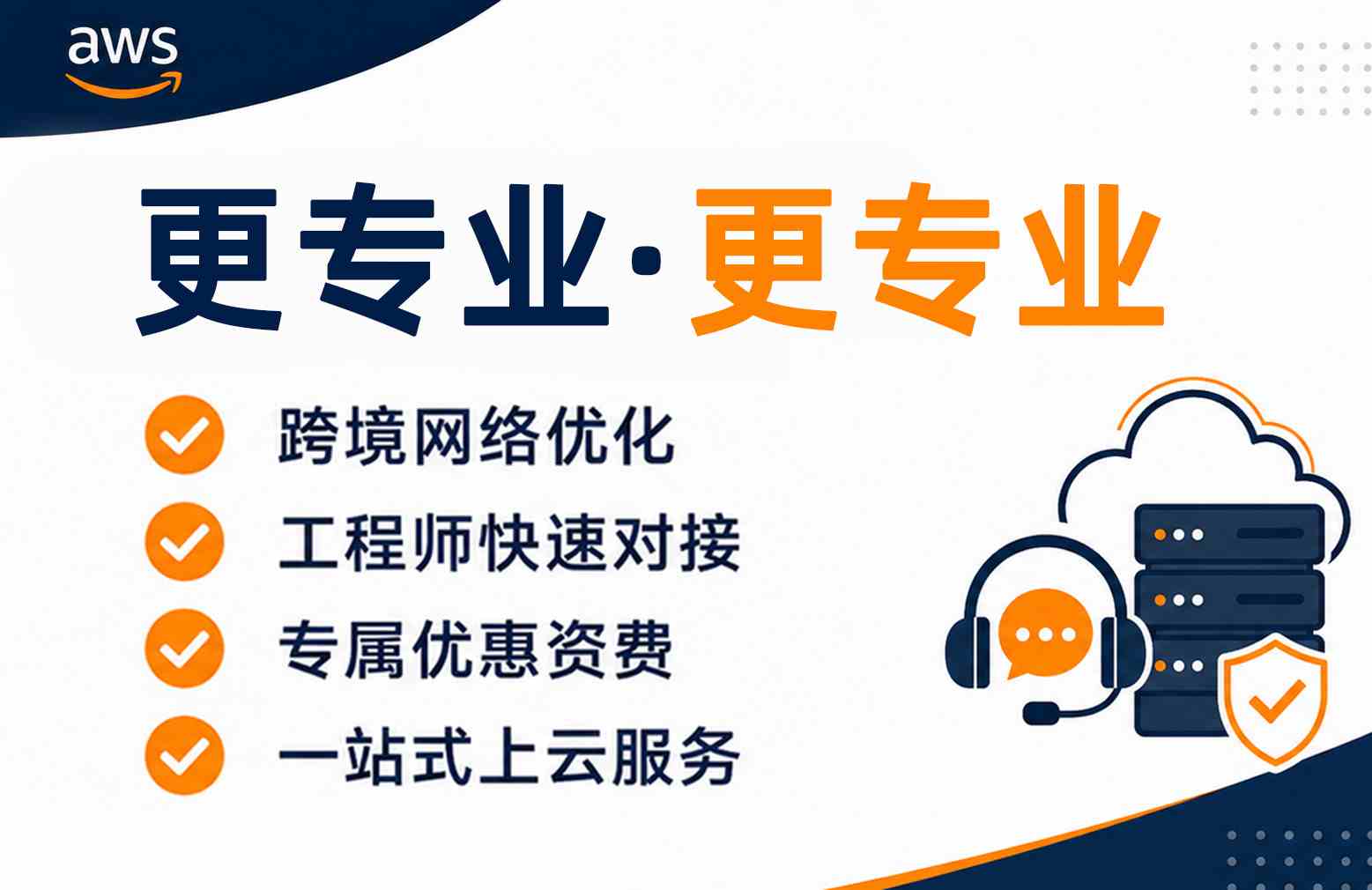 aws

更专业·更专业

跨境网络优化

工程师快速对接

专属优惠资费

一站式上云服务